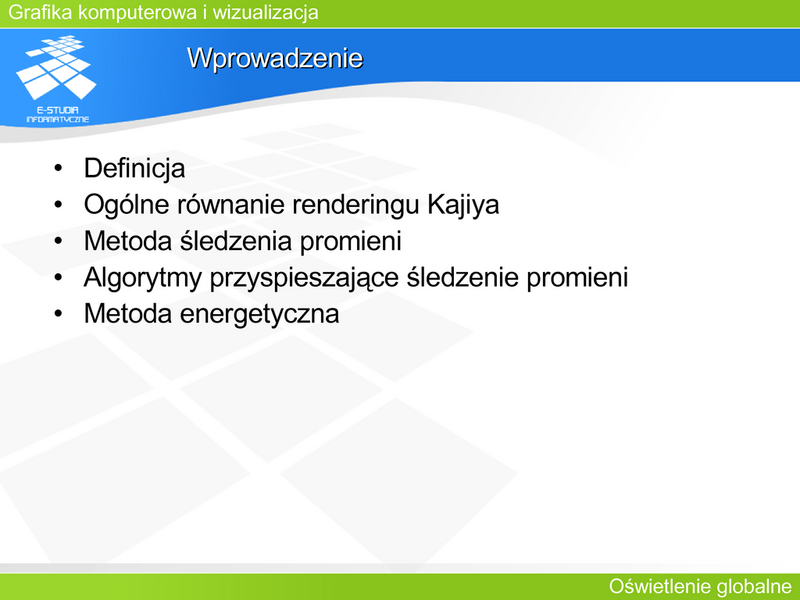 Grafika komputerowa i wizualizacja

E-STUDIA INFORMATYCZNE

Wprowadzenie

• Definicja
• Ogólne równanie renderingu Kajiya
• Metoda śledzenia promieni
• Algorytmy przyspieszające śledzenie promieni
• Metoda energetyczna

Oświetlenie globalne